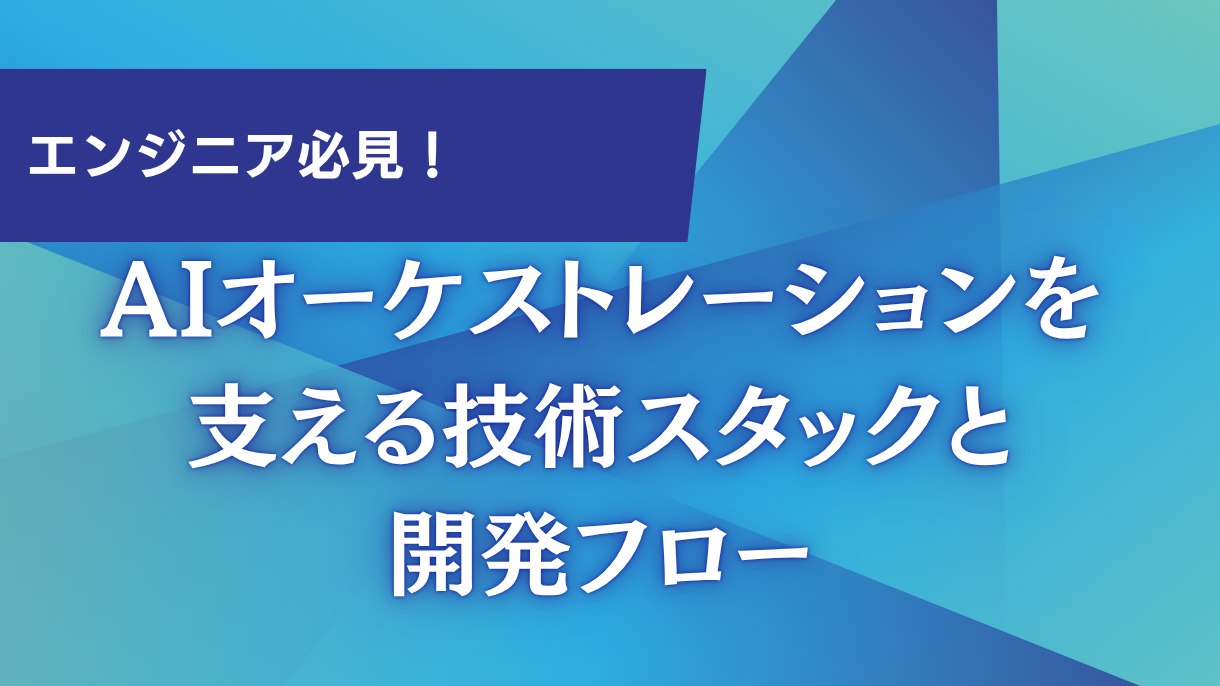 エンジニア必見！

AIオーケストレーションを支える技術スタックと開発フロー